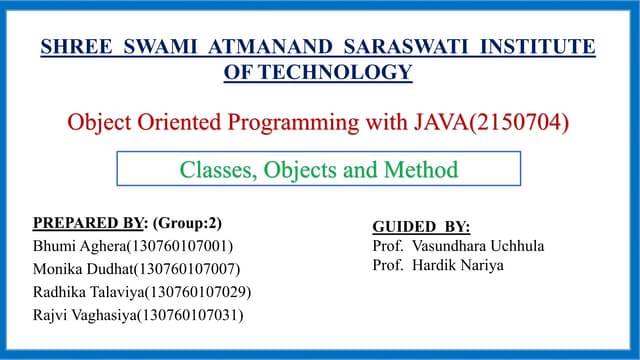 SHREE SWAMI ATMANAND SARASWATI INSTITUTE OF TECHNOLOGY

Object Oriented Programming with JAVA(2150704)

Classes, Objects and Method

PREPARED BY: (Group:2)
Bhumi Aghera(130760107001)
Monika Dudhat(130760107007)
Radhika Talaviya(130760107029)
Rajvi Vaghasiya(130760107031)

GUIDED BY:
Prof. Vasundhara Uchhula
Prof. Hardik Nariya